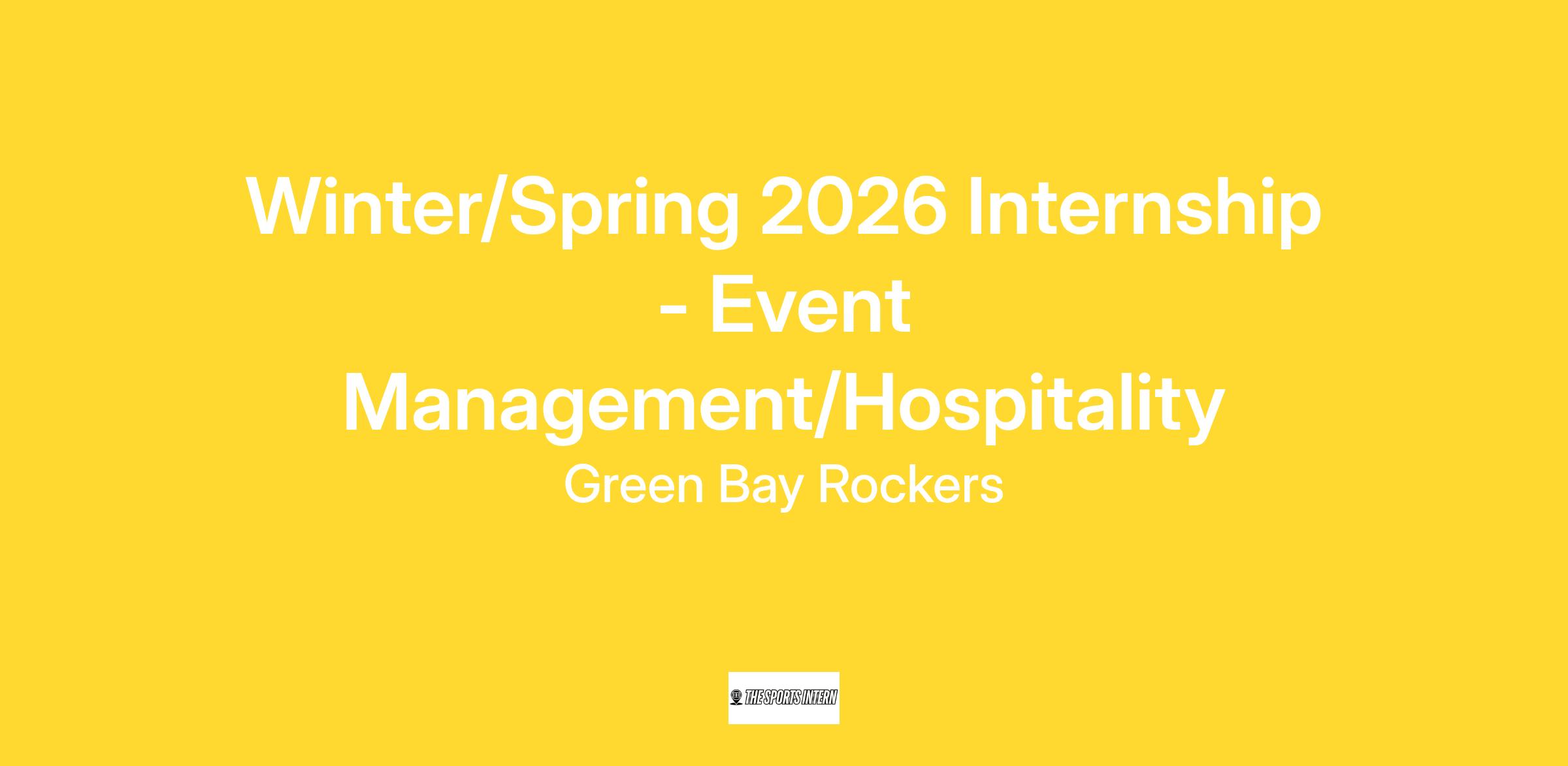 Winter/Spring 2026 Internship - Event Management/Hospitality

Green Bay Rockers

THE SPORTS INTERN